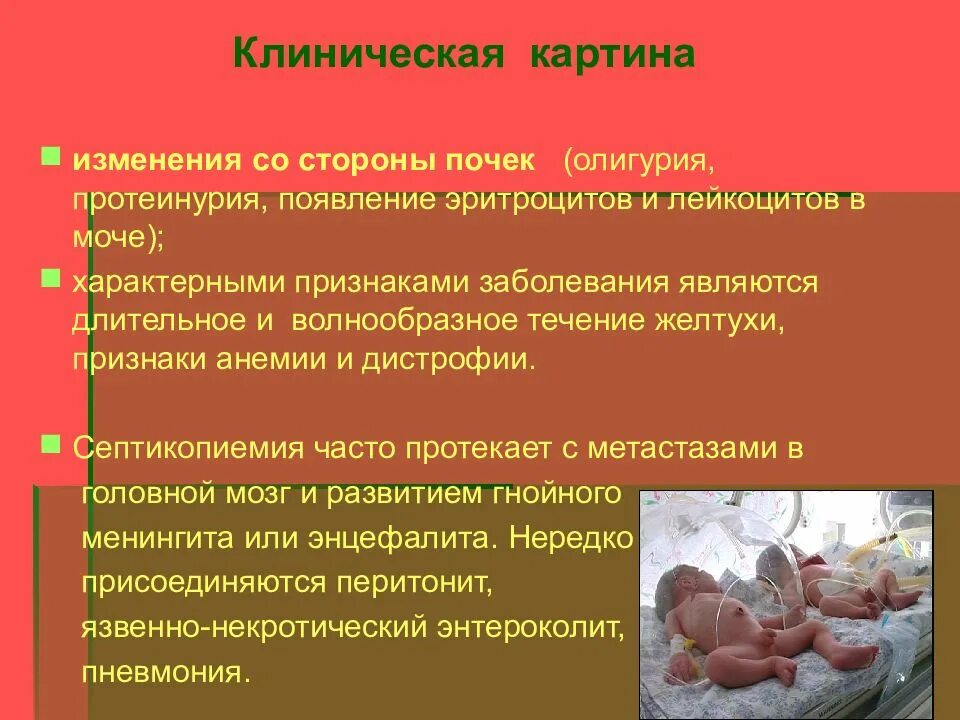 Клиническая картина

изменения со стороны почек (олигурия, протеинурия, появление эритроцитов и лейкоцитов в моче);

характерными признаками заболевания являются длительное и волнообразное течение желтухи, признаки анемии и дистрофии.

Септикопиемия часто протекает с метастазами в головной мозг и развитием гнойного менингита или энцефалита. Нередко присоединяются перитонит, язвенно-некротический энтероколит, пневмония.